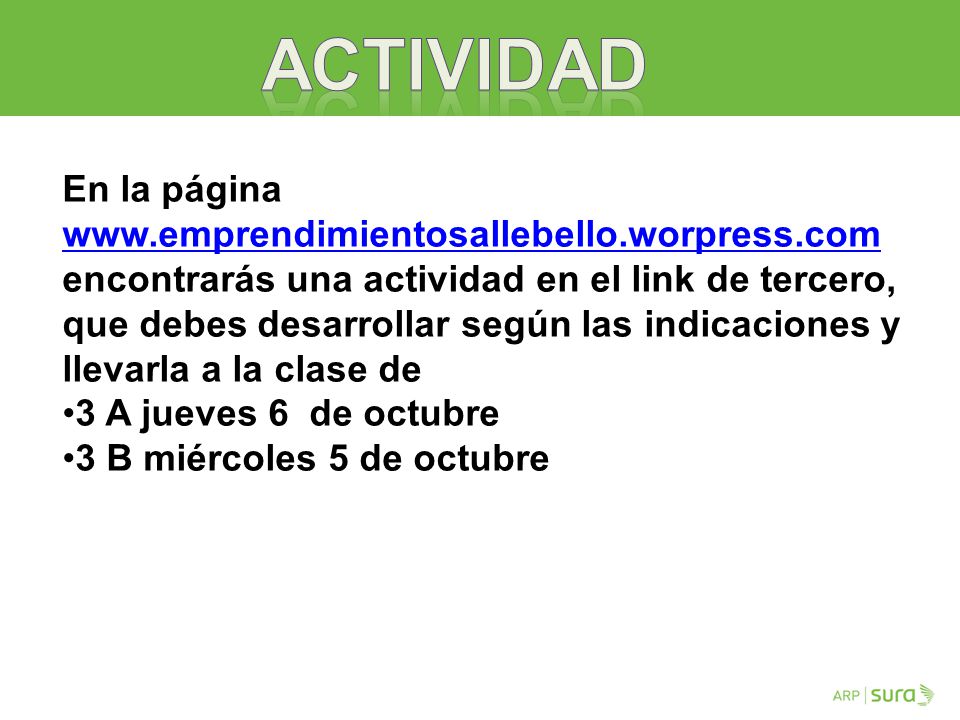 ACTIVIDAD

En la página www.emprendimientosallebello.worpress.com encontrarás una actividad en el link de tercero, que debes desarrollar según las indicaciones y llevarla a la clase de
•3 A jueves 6 de octubre
•3 B miércoles 5 de octubre

ARP | sura